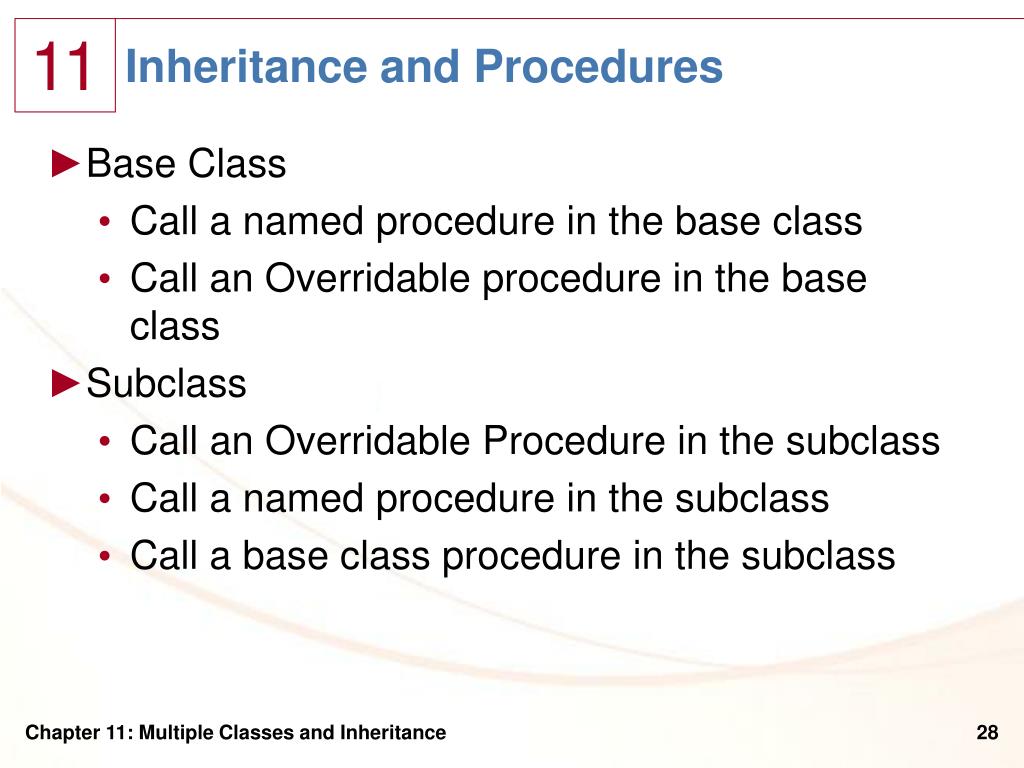 11 Inheritance and Procedures

►Base Class
• Call a named procedure in the base class
• Call an Overridable procedure in the base class

►Subclass
• Call an Overridable Procedure in the subclass
• Call a named procedure in the subclass
• Call a base class procedure in the subclass

Chapter 11: Multiple Classes and Inheritance

28